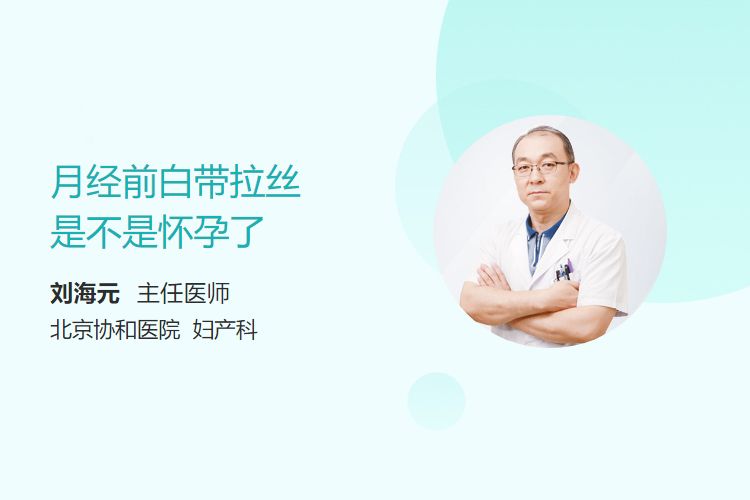 月经前白带拉丝
是不是怀孕了

刘海元 主任医师
北京协和医院 妇产科